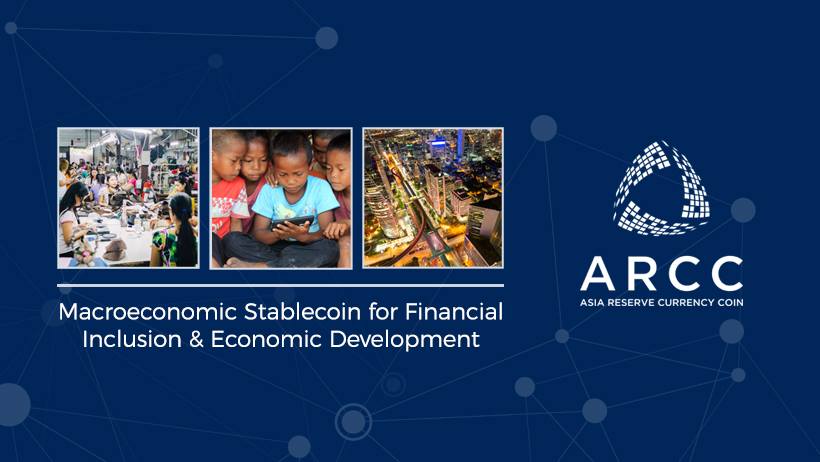 Macroeconomic Stablecoin for Financial Inclusion & Economic Development

ARCC
ASIA RESERVE CURRENCY COIN